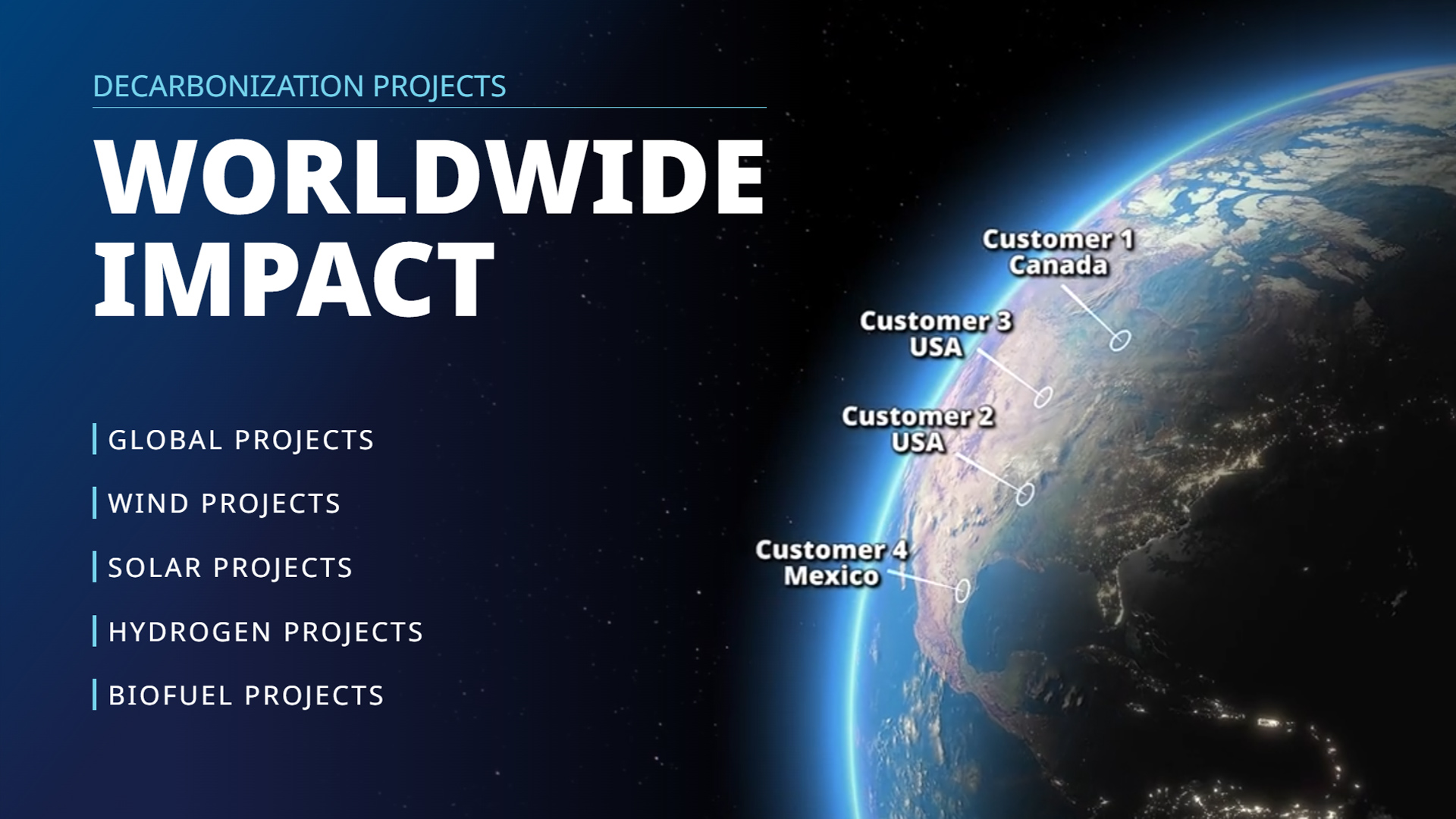 DECARBONIZATION PROJECTS

WORLDWIDE IMPACT

GLOBAL PROJECTS

WIND PROJECTS

SOLAR PROJECTS

HYDROGEN PROJECTS

BIOFUEL PROJECTS

Customer 1
Canada

Customer 3
USA

Customer 2
USA

Customer 4
Mexico